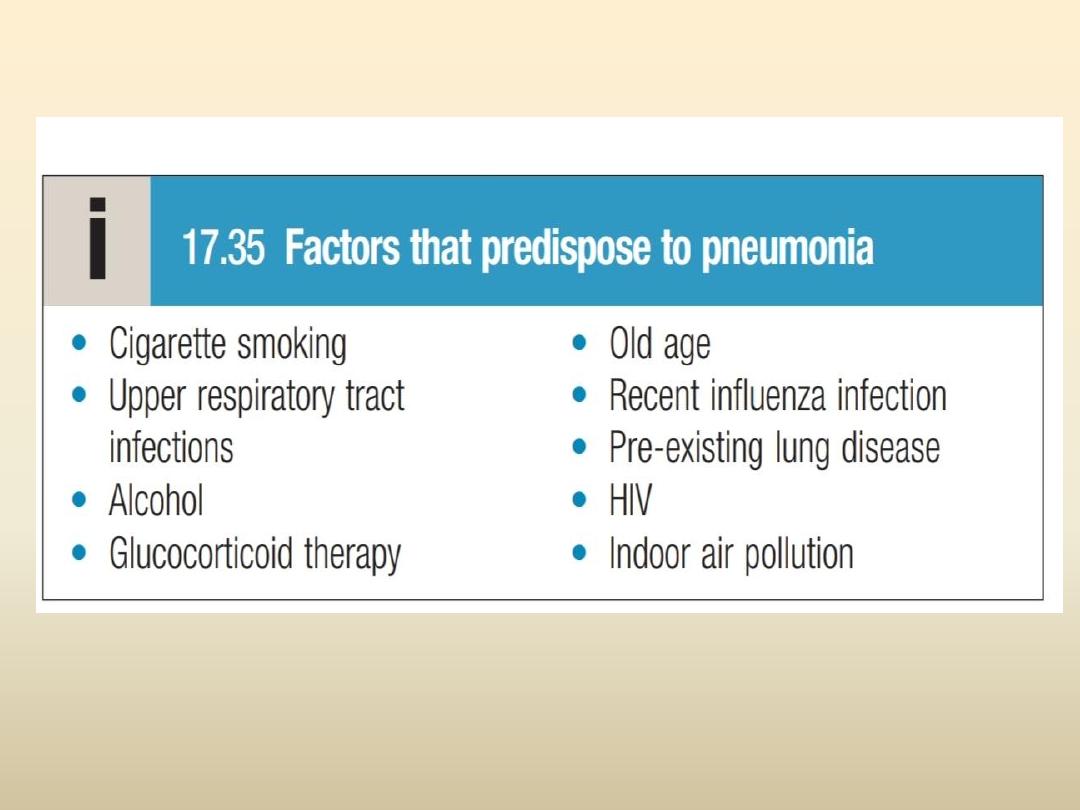 i

17.35 Factors that predispose to pneumonia

• Cigarette smoking
• Upper respiratory tract infections
• Alcohol
• Glucocorticoid therapy

• Old age
• Recent influenza infection
• Pre-existing lung disease
• HIV
• Indoor air pollution